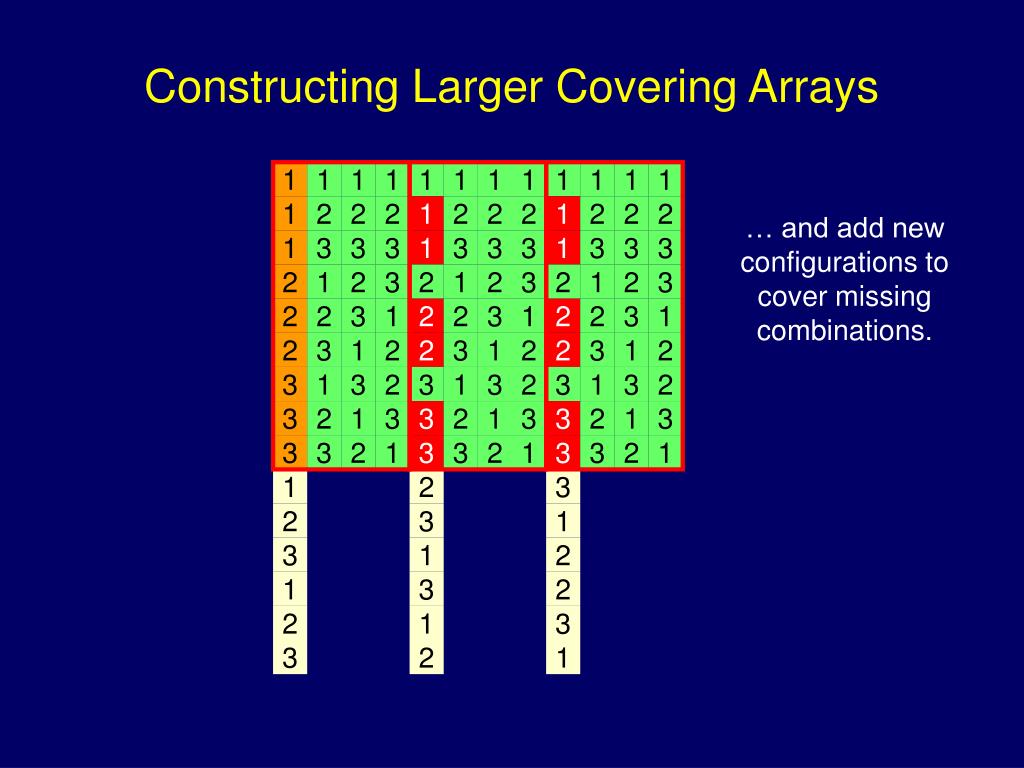 Constructing Larger Covering Arrays

| 1 | 1 | 1 | 1 | 1 | 1 | 1 | 1 | 1 | 1 | 1 | 1 |
|---|---|---|---|---|---|---|---|---|---|---|---|
| 1 | 2 | 2 | 2 | 1 | 2 | 2 | 2 | 1 | 2 | 2 | 2 |
| 1 | 3 | 3 | 3 | 1 | 3 | 3 | 3 | 1 | 3 | 3 | 3 |
| 2 | 1 | 2 | 3 | 2 | 1 | 2 | 3 | 2 | 1 | 2 | 3 |
| 2 | 2 | 3 | 1 | 2 | 2 | 3 | 1 | 2 | 2 | 3 | 1 |
| 2 | 3 | 1 | 2 | 2 | 3 | 1 | 2 | 2 | 3 | 1 | 2 |
| 3 | 1 | 3 | 2 | 3 | 1 | 3 | 2 | 3 | 1 | 3 | 2 |
| 3 | 2 | 1 | 3 | 3 | 2 | 1 | 3 | 3 | 2 | 1 | 3 |
| 3 | 3 | 2 | 1 | 3 | 3 | 2 | 1 | 3 | 3 | 2 | 1 |
| 1 | | | | 2 | | | | 3 | | | |
| 2 | | | | 3 | | | | 1 | | | |
| 3 | | | | 1 | | | | 2 | | | |
| 1 | | | | 3 | | | | 2 | | | |
| 2 | | | | 1 | | | | 3 | | | |
| 3 | | | | 2 | | | | 1 | | | |

… and add new configurations to cover missing combinations.